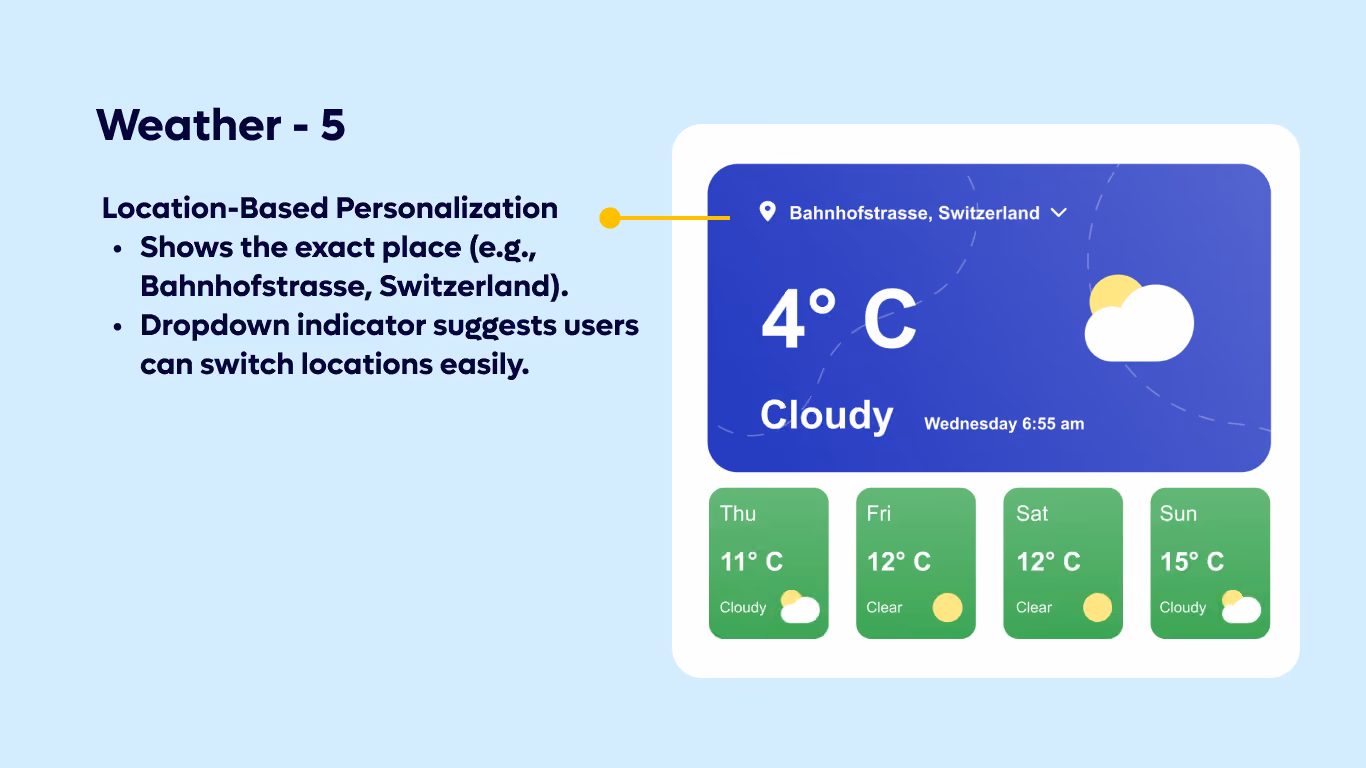 Weather - 5

Location-Based Personalization
• Shows the exact place (e.g., Bahnhofstrasse, Switzerland).
• Dropdown indicator suggests users can switch locations easily.

Bahnhofstrasse, Switzerland

4° C

Cloudy

Wednesday 6:55 am

Thu
11° C
Cloudy

Fri
12° C
Clear

Sat
12° C
Clear

Sun
15° C
Cloudy